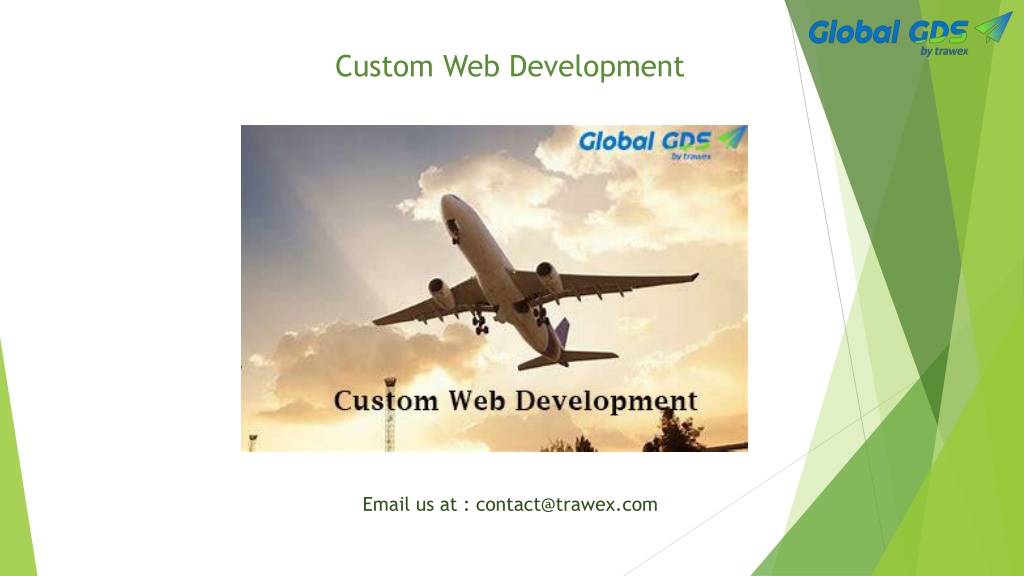 Global GDS
by trawex

Custom Web Development

Global GDS
by trawex

Custom Web Development

Email us at : contact@trawex.com